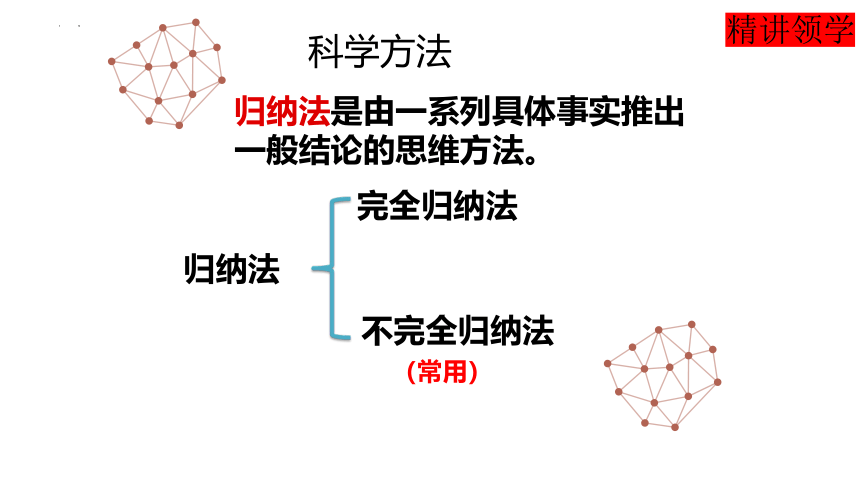 精讲领学

科学方法

归纳法是由一系列具体事实推出一般结论的思维方法。

归纳法

完全归纳法

不完全归纳法

（常用）